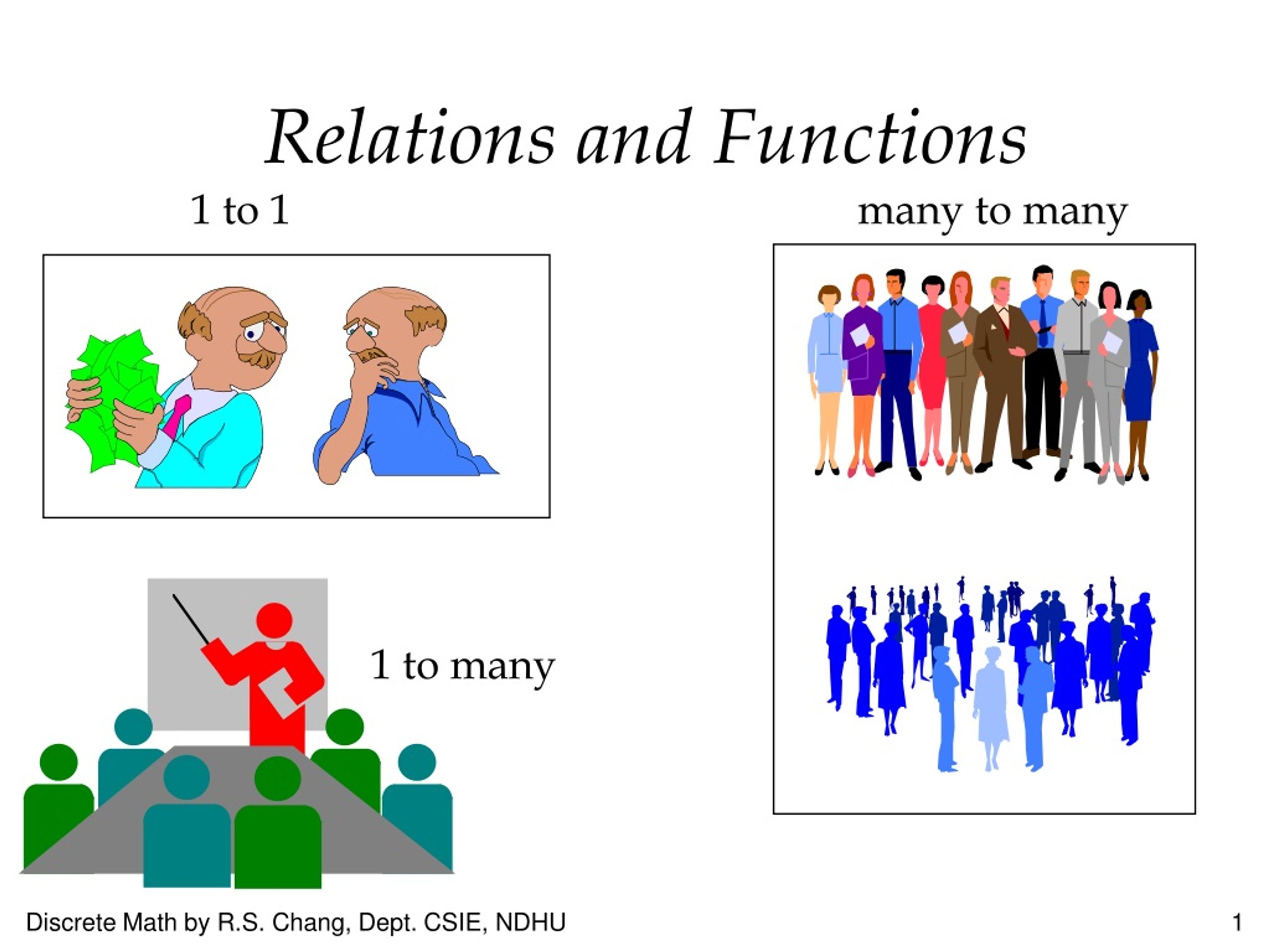 Relations and Functions

1 to 1

many to many

1 to many

Discrete Math by R.S. Chang, Dept. CSIE, NDHU

1